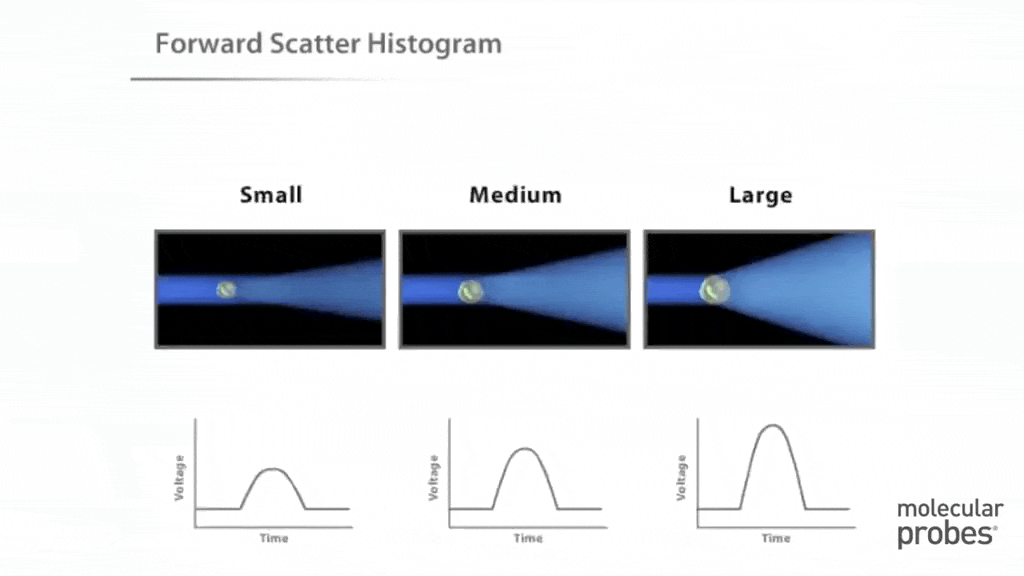 Forward Scatter Histogram

Small

Medium

Large

Voltage

Time

Voltage

Time

Voltage

Time

molecular probes®